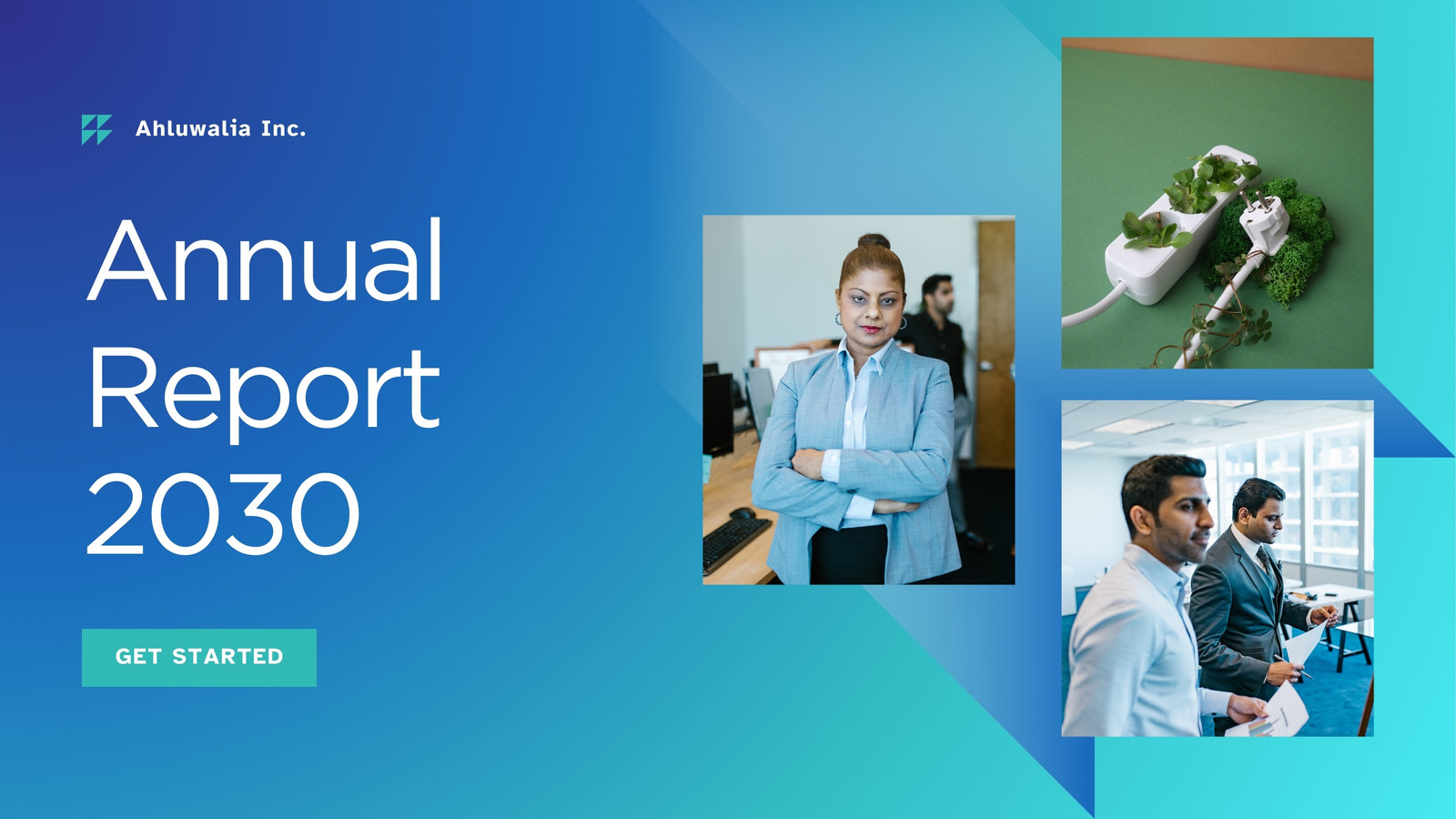 Ahluwalia Inc.

Annual Report 2030

GET STARTED